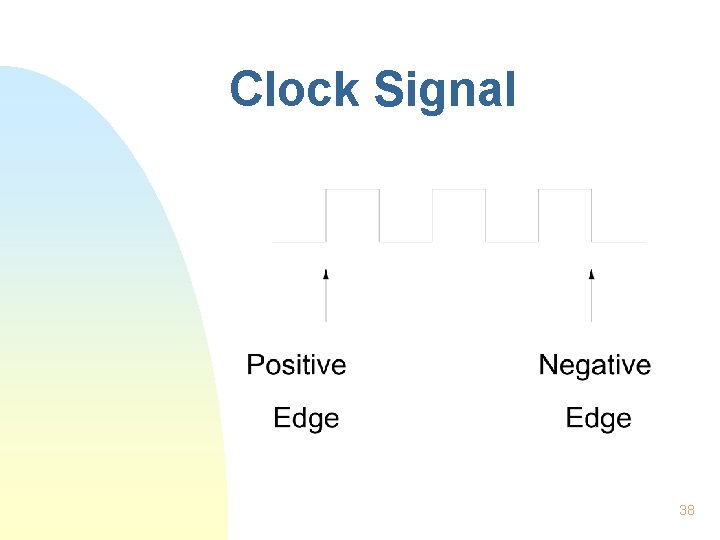 Clock Signal

Positive Edge

Negative Edge

38